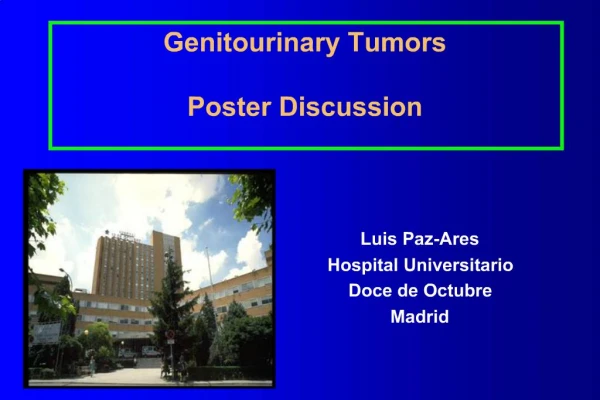 Genitourinary Tumors

Poster Discussion

Luis Paz-Ares
Hospital Universitario
Doce de Octubre
Madrid